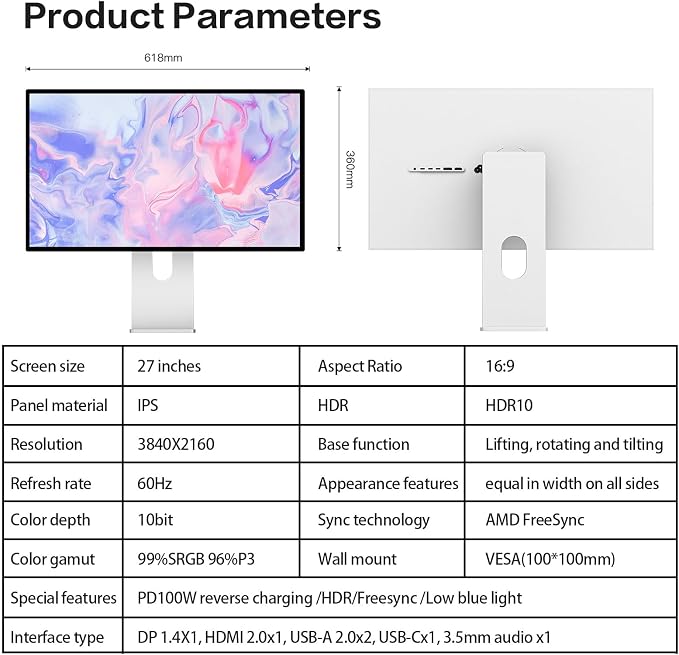 Product Parameters

618mm

360mm

| Screen size | 27 inches | Aspect Ratio | 16:9 |
|---|---|---|---|
| Panel material | IPS | HDR | HDR10 |
| Resolution | 3840X2160 | Base function | Lifting, rotating and tilting |
| Refresh rate | 60Hz | Appearance features | equal in width on all sides |
| Color depth | 10bit | Sync technology | AMD FreeSync |
| Color gamut | 99%SRGB 96%P3 | Wall mount | VESA(100*100mm) |
| Special features | PD100W reverse charging /HDR/Freesync /Low blue light | | |
| Interface type | DP 1.4X1, HDMI 2.0x1, USB-A 2.0x2, USB-Cx1, 3.5mm audio x1 | | |